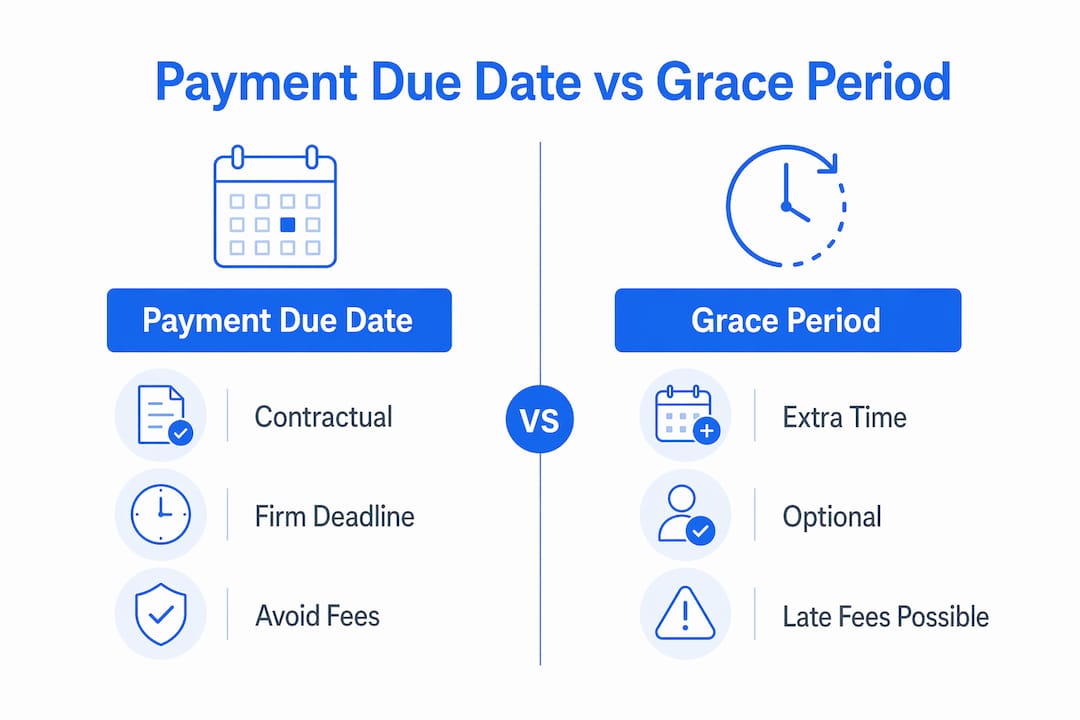 Payment Due Date vs Grace Period

Payment Due Date

Contractual

Firm Deadline

Avoid Fees

VS

Grace Period

Extra Time

Optional

Late Fees Possible